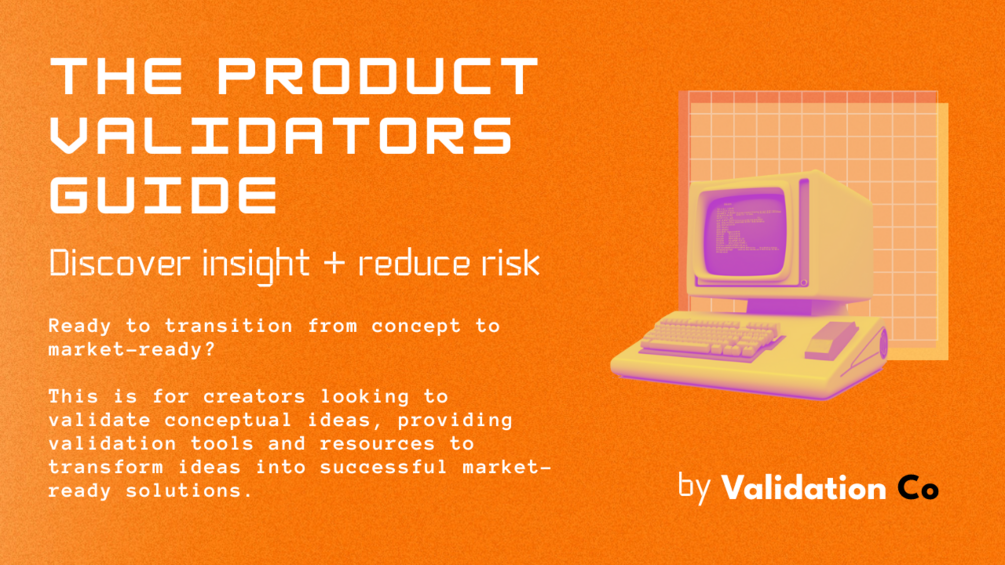 THE PRODUCT VALIDATORS GUIDE

Discover insight + reduce risk

Ready to transition from concept to market-ready?

This is for creators looking to validate conceptual ideas, providing validation tools and resources to transform ideas into successful market-ready solutions.

by Validation Co